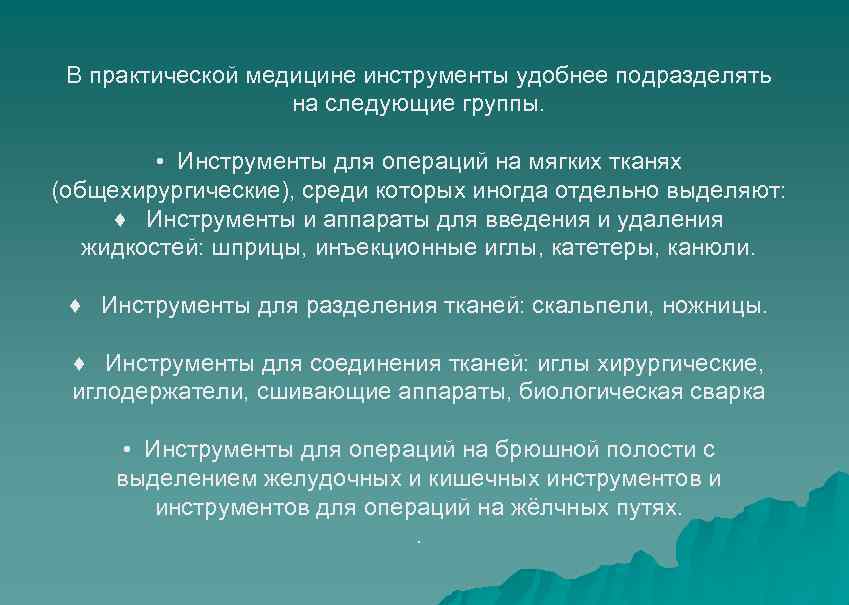 В практической медицине инструменты удобнее подразделять на следующие группы.

▪ Инструменты для операций на мягких тканях (общехирургические), среди которых иногда отдельно выделяют:
♦ Инструменты и аппараты для введения и удаления жидкостей: шприцы, инъекционные иглы, катетеры, канюли.

♦ Инструменты для разделения тканей: скальпели, ножницы.

♦ Инструменты для соединения тканей: иглы хирургические, иглодержатели, сшивающие аппараты, биологическая сварка

▪ Инструменты для операций на брюшной полости с выделением желудочных и кишечных инструментов и инструментов для операций на жёлчных путях.
.